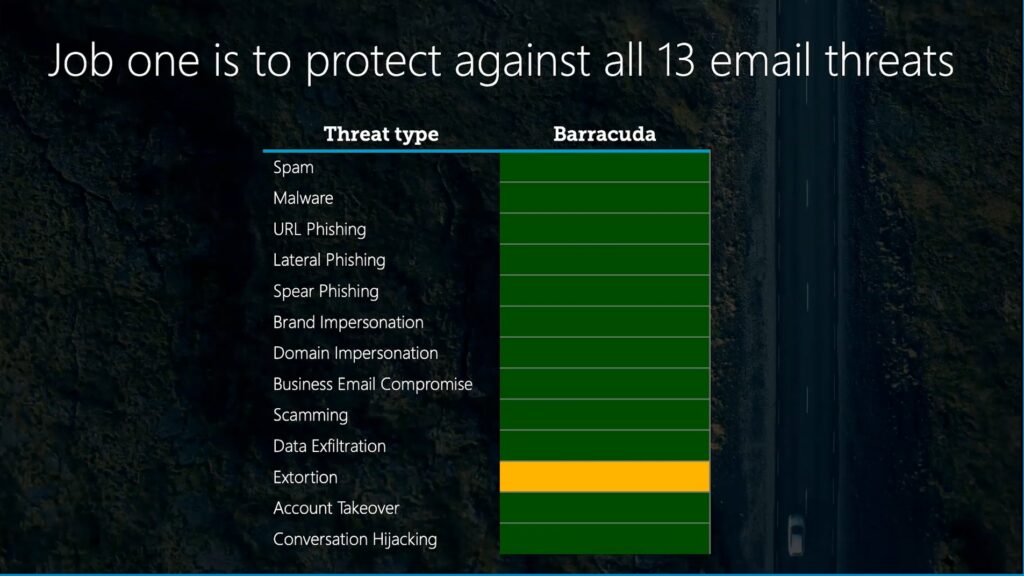 Job one is to protect against all 13 email threats

| Threat type | Barracuda |
|---|---|
| Spam | |
| Malware | |
| URL Phishing | |
| Lateral Phishing | |
| Spear Phishing | |
| Brand Impersonation | |
| Domain Impersonation | |
| Business Email Compromise | |
| Scamming | |
| Data Exfiltration | |
| Extortion | |
| Account Takeover | |
| Conversation Hijacking | |